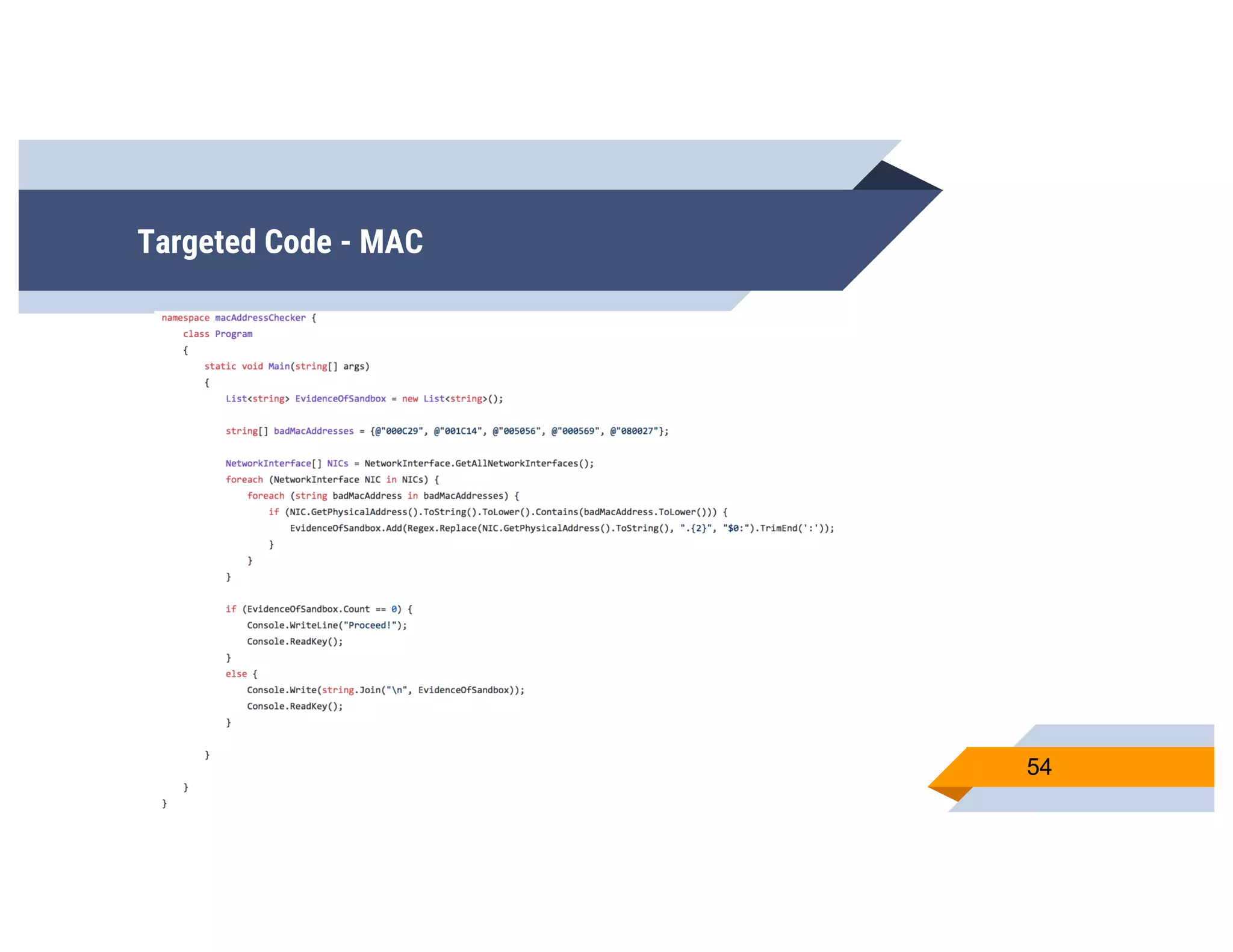 Targeted Code - MAC

namespace macAddressChecker {
    class Program
    {
        static void Main(string[] args)
        {
            List<string> EvidenceOfSandbox = new List<string>();

            string[] badMacAddresses = {@"000C29", @"001C14", @"005056", @"000569", @"080027"};

            NetworkInterface[] NICs = NetworkInterface.GetAllNetworkInterfaces();
            foreach (NetworkInterface NIC in NICs) {
                foreach (string badMacAddress in badMacAddresses) {
                    if (NIC.GetPhysicalAddress().ToString().ToLower().Contains(badMacAddress.ToLower())) {
                        EvidenceOfSandbox.Add(Regex.Replace(NIC.GetPhysicalAddress().ToString(), ".{2}", "$0:").TrimEnd(':'));
                    }
                }
            }

            if (EvidenceOfSandbox.Count == 0) {
                Console.WriteLine("Proceed!");
                Console.ReadKey();
            }
            else {
                Console.Write(string.Join("\n", EvidenceOfSandbox));
                Console.ReadKey();
            }

        }

    }
}

54